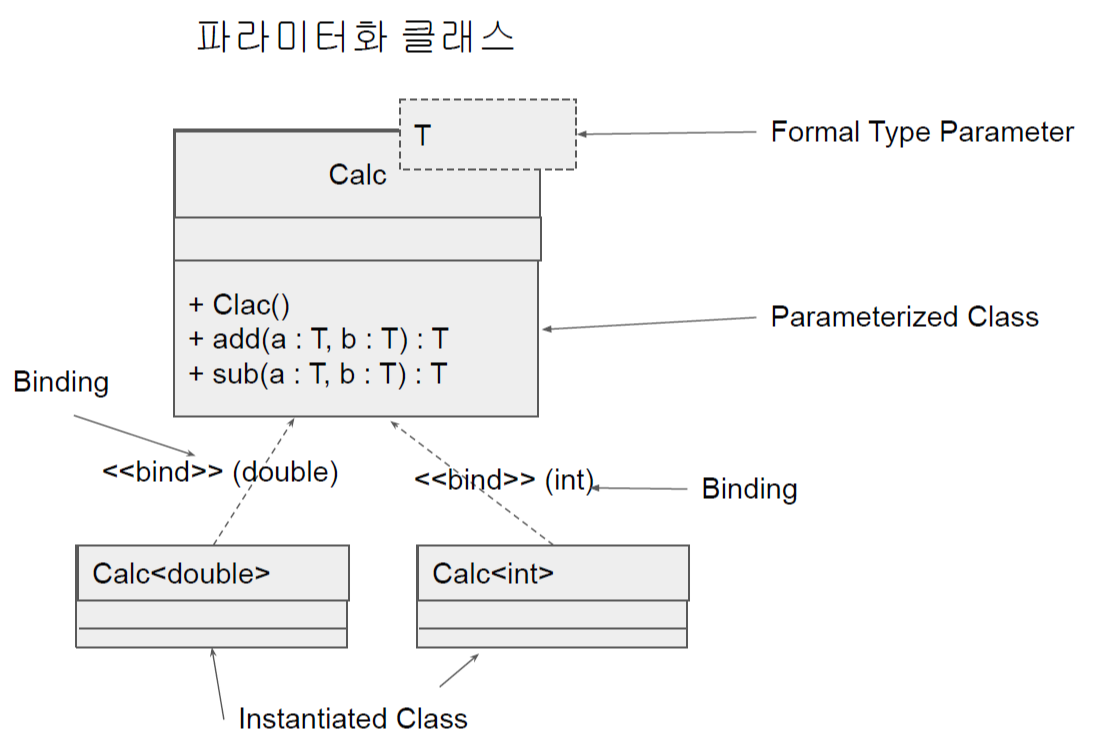 파라미터화 클래스

T

Formal Type Parameter

Calc

+ Clac()
+ add(a : T, b : T) : T
+ sub(a : T, b : T) : T

Parameterized Class

Binding

<<bind>> (double)

<<bind>> (int)

Binding

Calc<double>

Calc<int>

Instantiated Class